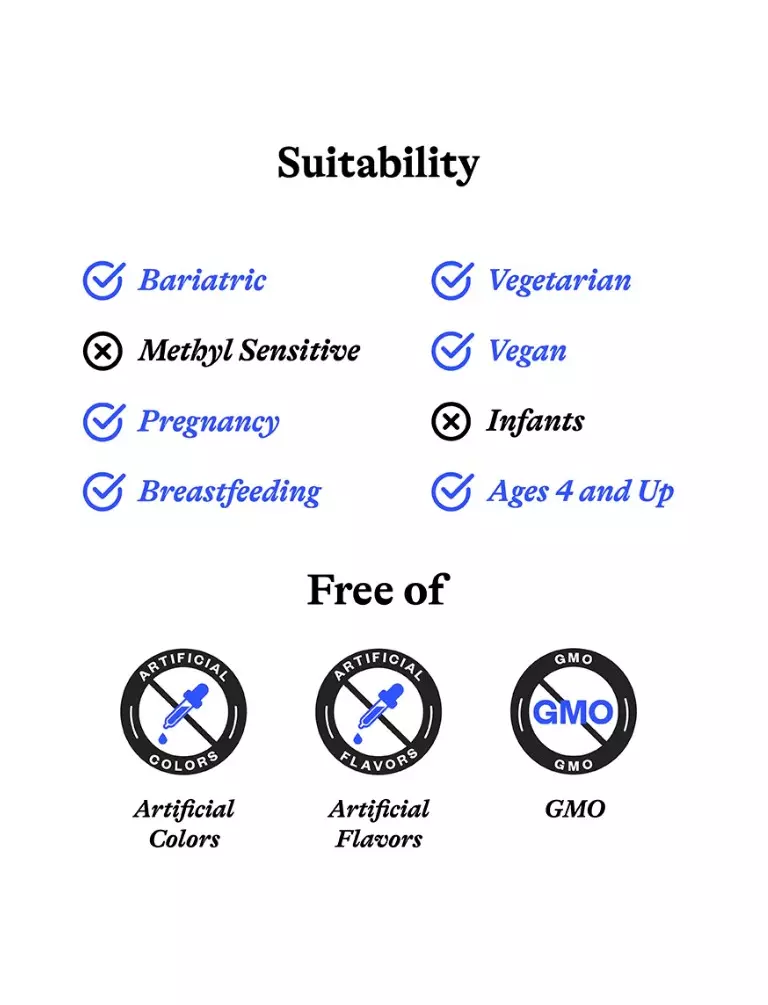 Suitability

Bariatric
Methyl Sensitive
Pregnancy
Breastfeeding

Vegetarian
Vegan
Infants
Ages 4 and Up

Free of

ARTIFICIAL COLORS
Artificial Colors

ARTIFICIAL FLAVORS
Artificial Flavors

GMO GMO GMO
GMO